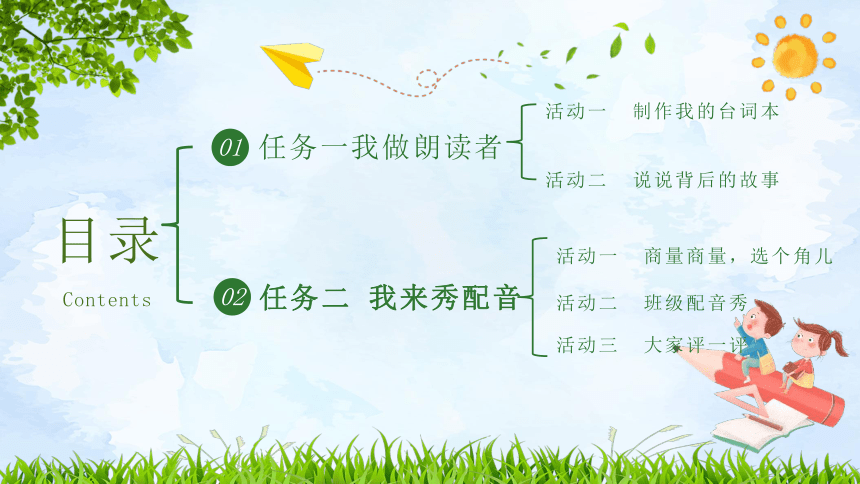 目录
Contents

01 任务一我做朗读者

活动一　制作我的台词本

活动二　说说背后的故事

02 任务二 我来秀配音

活动一　商量商量，选个角儿

活动二　班级配音秀

活动三　大家评一评